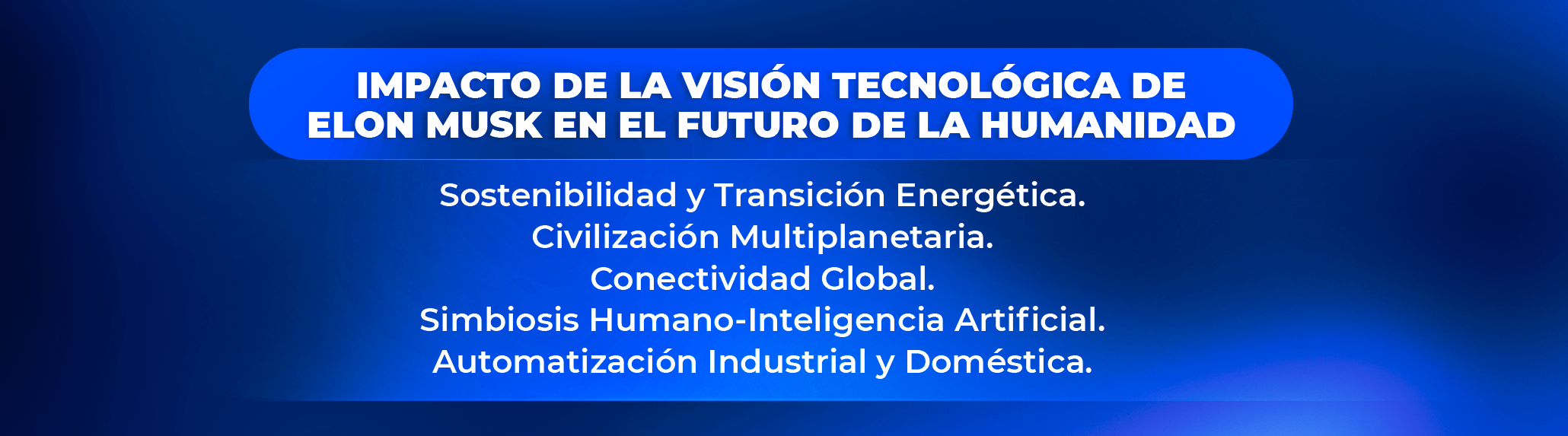 IMPACTO DE LA VISIÓN TECNOLÓGICA DE ELON MUSK EN EL FUTURO DE LA HUMANIDAD

Sostenibilidad y Transición Energética.
Civilización Multiplanetaria.
Conectividad Global.
Simbiosis Humano-Inteligencia Artificial.
Automatización Industrial y Doméstica.